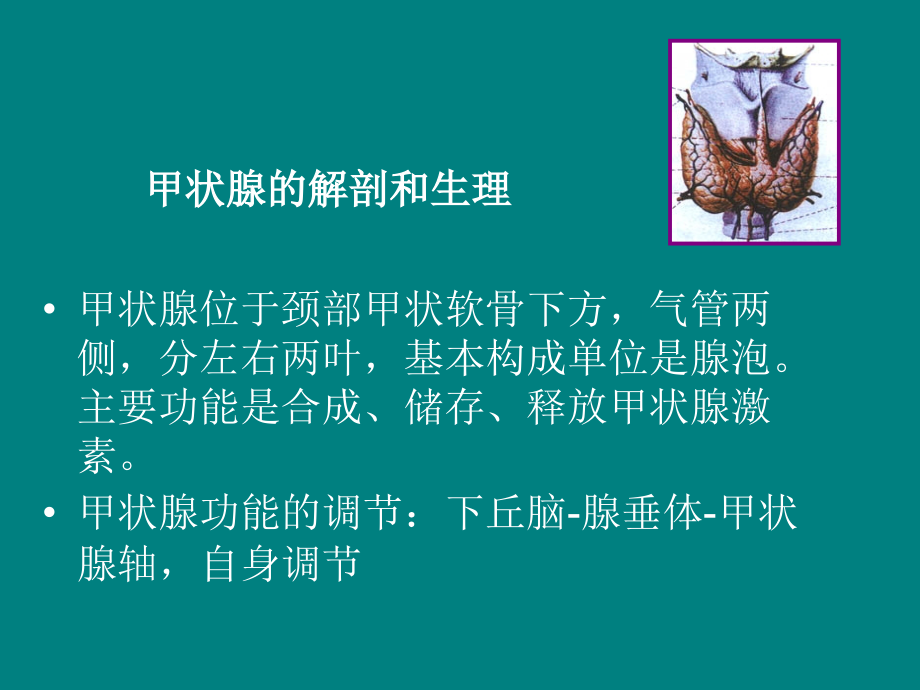 甲状腺的解剖和生理

• 甲状腺位于颈部甲状软骨下方，气管两侧，分左右两叶，基本构成单位是腺泡。主要功能是合成、储存、释放甲状腺激素。

• 甲状腺功能的调节：下丘脑-腺垂体-甲状腺轴，自身调节